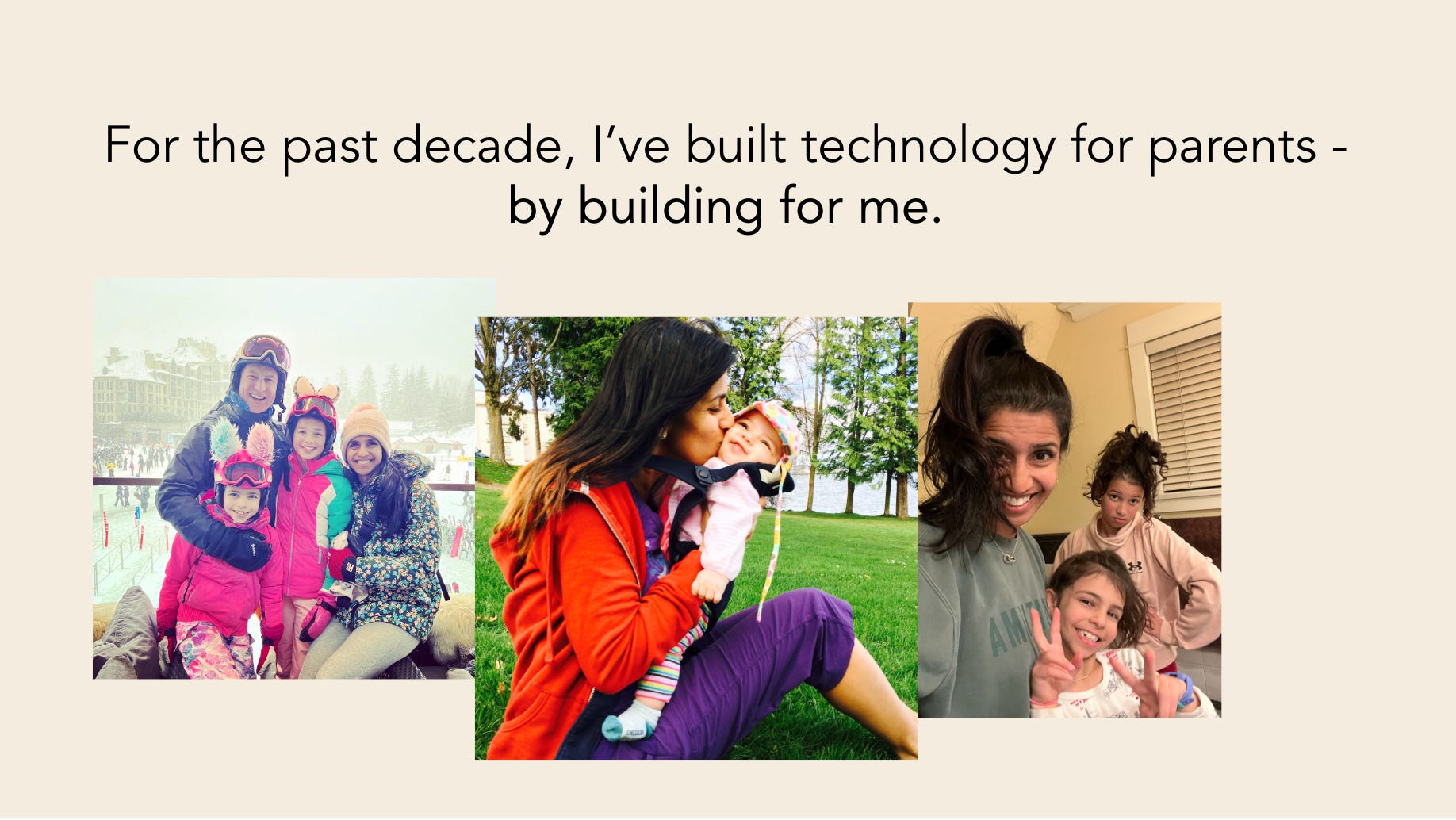 For the past decade, I've built technology for parents - by building for me.